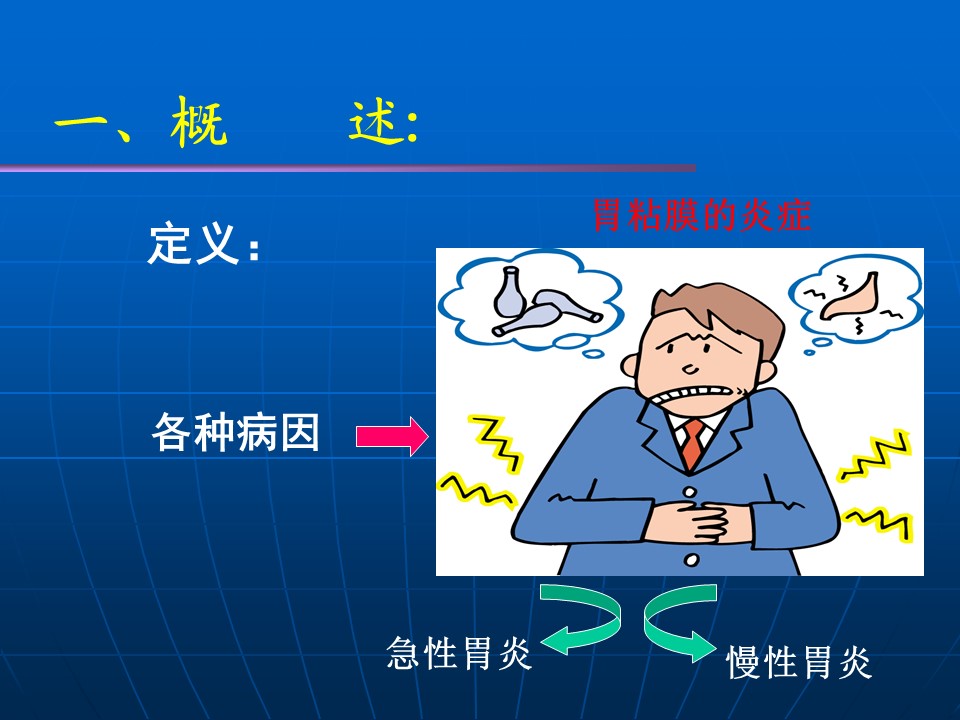 一、概　述:

定义:

胃粘膜的炎症

各种病因

急性胃炎

慢性胃炎